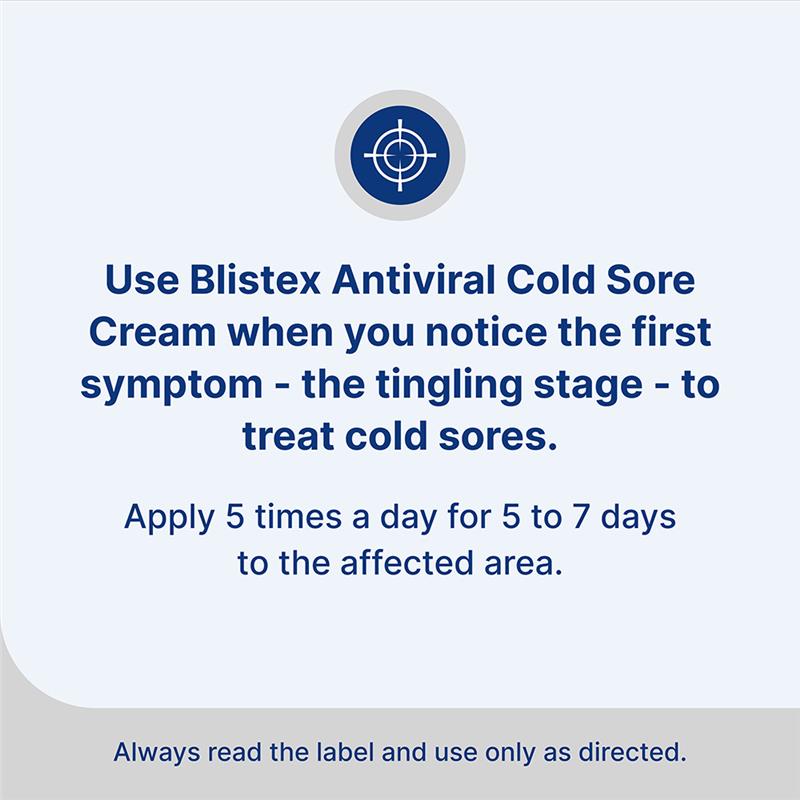 Use Blistex Antiviral Cold Sore Cream when you notice the first symptom - the tingling stage - to treat cold sores.

Apply 5 times a day for 5 to 7 days to the affected area.

Always read the label and use only as directed.